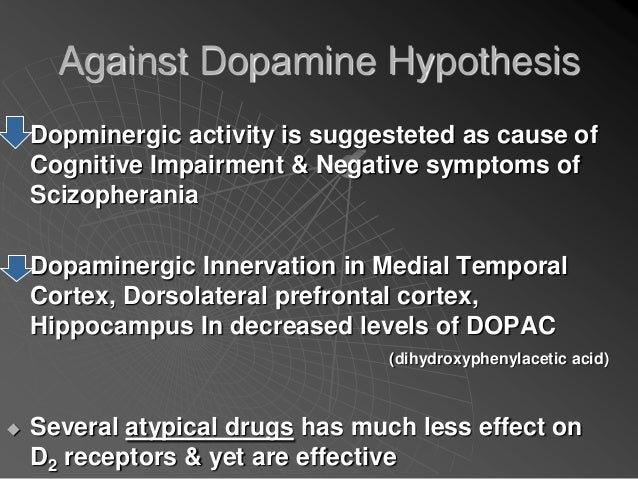 Against Dopamine Hypothesis

Dopminergic activity is suggesteted as cause of Cognitive Impairment & Negative symptoms of Scizopherania

Dopaminergic Innervation in Medial Temporal Cortex, Dorsolateral prefrontal cortex, Hippocampus In decreased levels of DOPAC (dihydroxyphenylacetic acid)

Several atypical drugs has much less effect on $D_2$ receptors & yet are effective